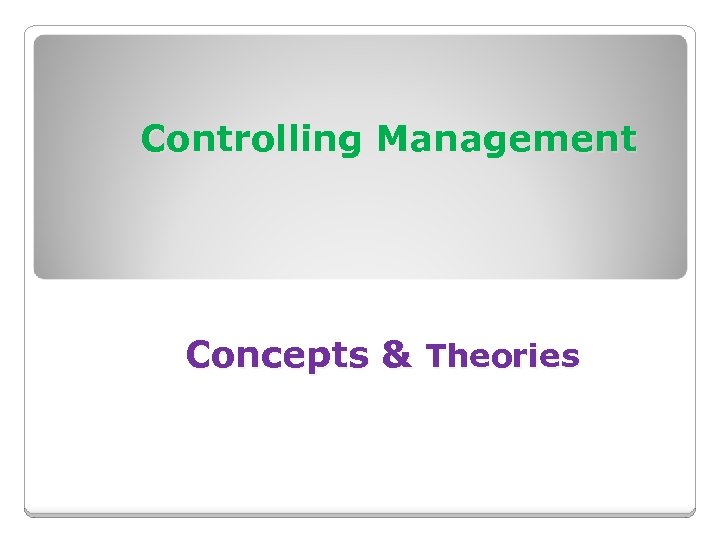 Controlling Management

Concepts & Theories